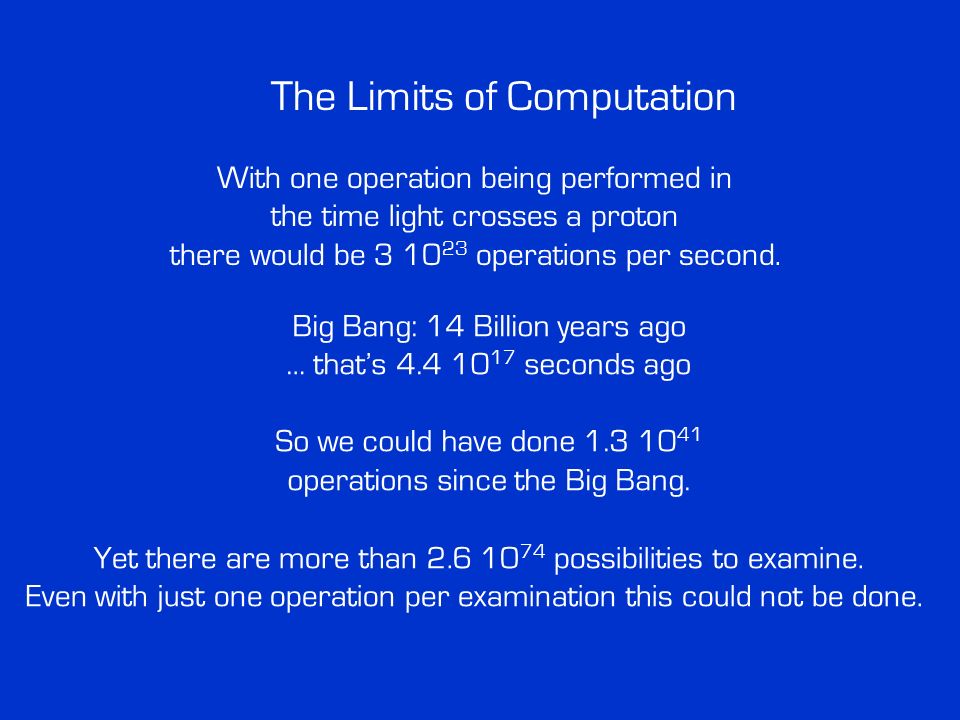 The Limits of Computation

With one operation being performed in the time light crosses a proton there would be 3 $10^{23}$ operations per second.

Big Bang: 14 Billion years ago … that's 4.4 $10^{17}$ seconds ago

So we could have done 1.3 $10^{41}$ operations since the Big Bang.

Yet there are more than 2.6 $10^{74}$ possibilities to examine. Even with just one operation per examination this could not be done.